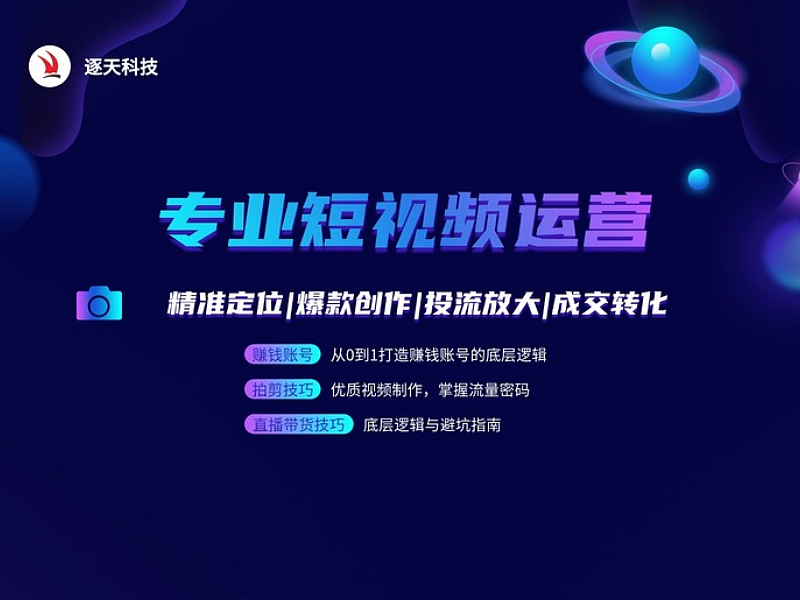 逐天科技

专业短视频运营

精准定位|爆款创作|投流放大|成交转化

赚钱账号 从0到1打造赚钱账号的底层逻辑

拍剪技巧 优质视频制作，掌握流量密码

直播带货技巧 底层逻辑与避坑指南